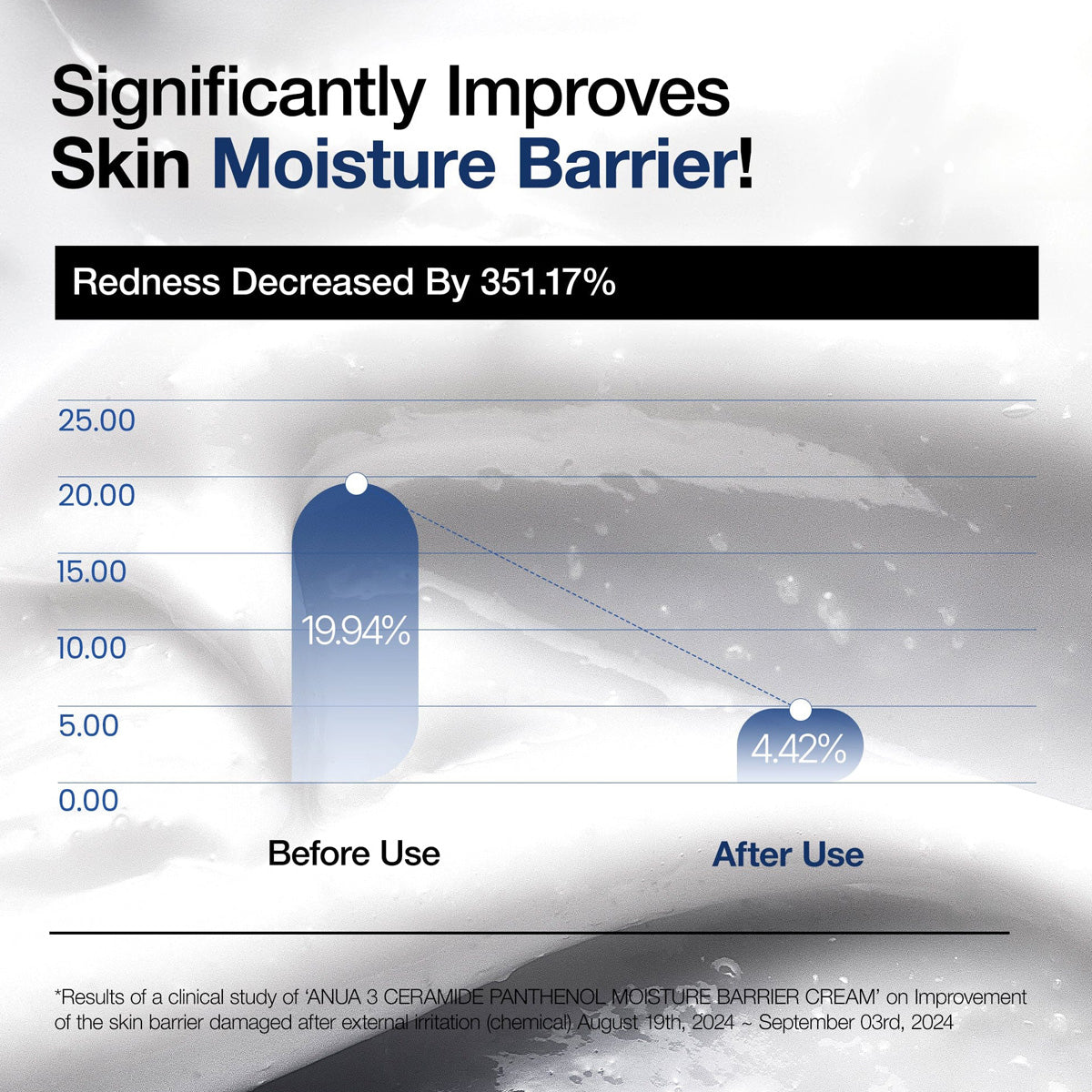 Significantly Improves Skin Moisture Barrier!

Redness Decreased By 351.17%

25.00
20.00
15.00
10.00
5.00
0.00

19.94%

4.42%

Before Use

After Use

*Results of a clinical study of 'ANUA 3 CERAMIDE PANTHENOL MOISTURE BARRIER CREAM' on Improvement of the skin barrier damaged after external irritation (chemical) August 19th, 2024 ~ September 03rd, 2024